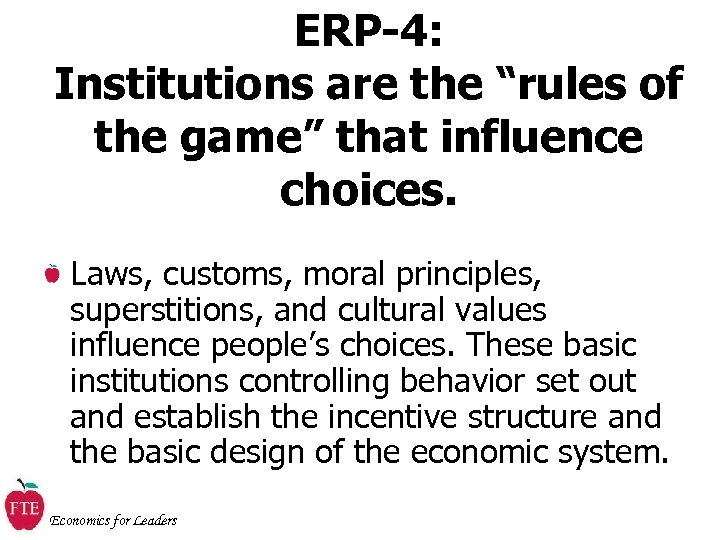 ERP-4:
Institutions are the “rules of the game” that influence choices.

Laws, customs, moral principles, superstitions, and cultural values influence people’s choices. These basic institutions controlling behavior set out and establish the incentive structure and the basic design of the economic system.

FTE
Economics for Leaders